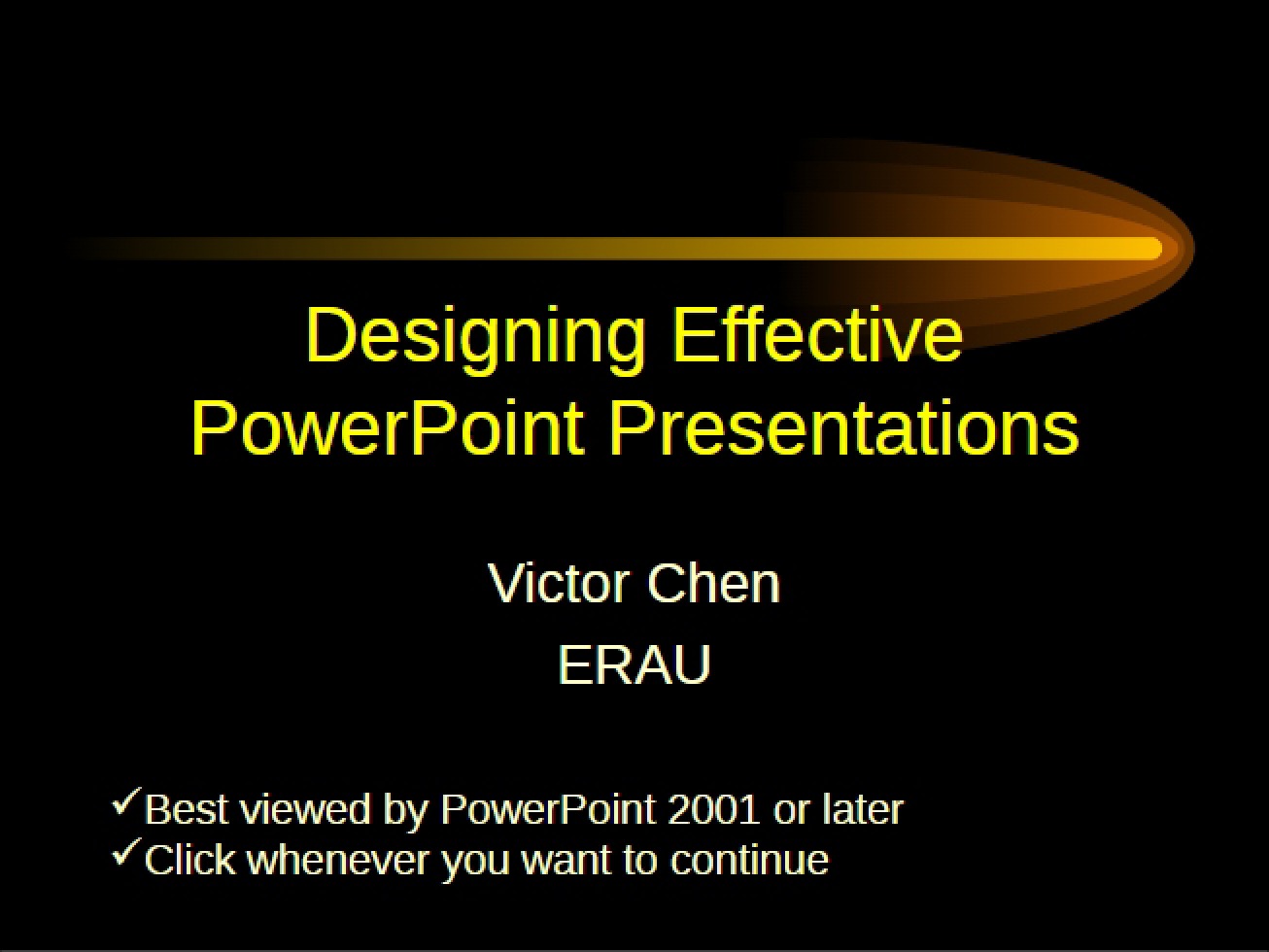 Designing Effective PowerPoint Presentations

Victor Chen

ERAU

✓Best viewed by PowerPoint 2001 or later
✓Click whenever you want to continue